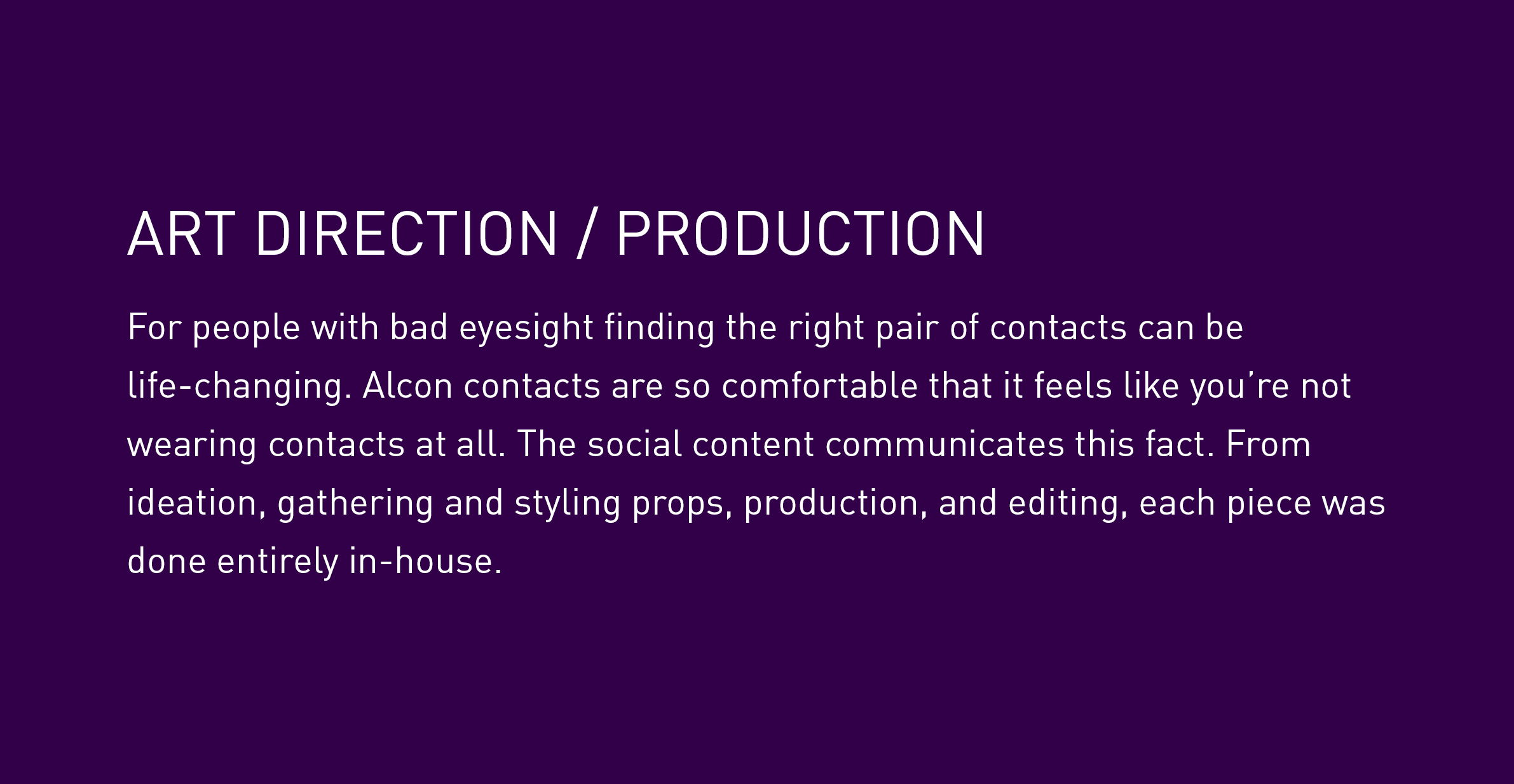 ART DIRECTION / PRODUCTION

For people with bad eyesight finding the right pair of contacts can be life-changing. Alcon contacts are so comfortable that it feels like you’re not wearing contacts at all. The social content communicates this fact. From ideation, gathering and styling props, production, and editing, each piece was done entirely in-house.